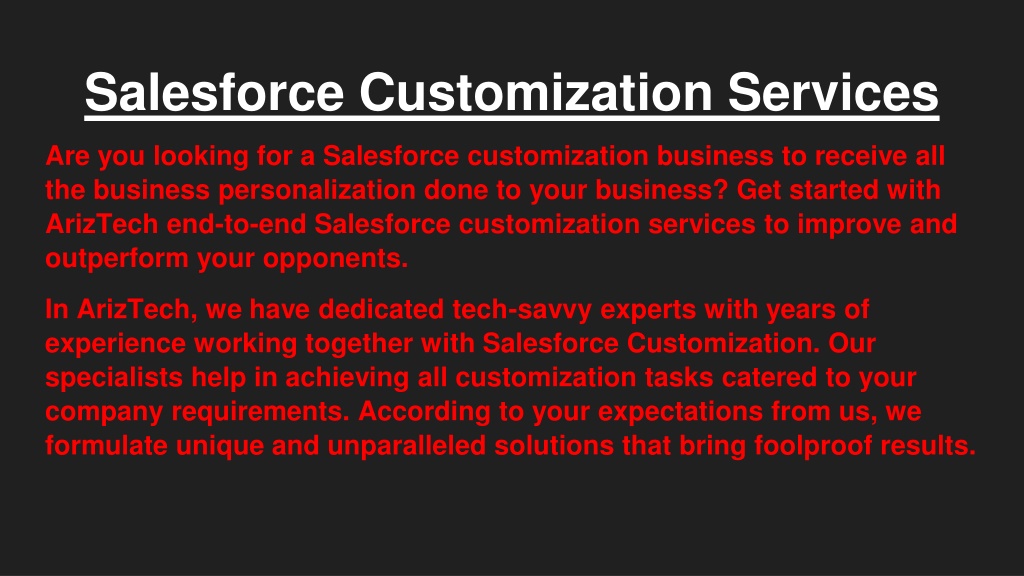 Salesforce Customization Services

Are you looking for a Salesforce customization business to receive all the business personalization done to your business? Get started with ArizTech end-to-end Salesforce customization services to improve and outperform your opponents.

In ArizTech, we have dedicated tech-savvy experts with years of experience working together with Salesforce Customization. Our specialists help in achieving all customization tasks catered to your company requirements. According to your expectations from us, we formulate unique and unparalleled solutions that bring foolproof results.